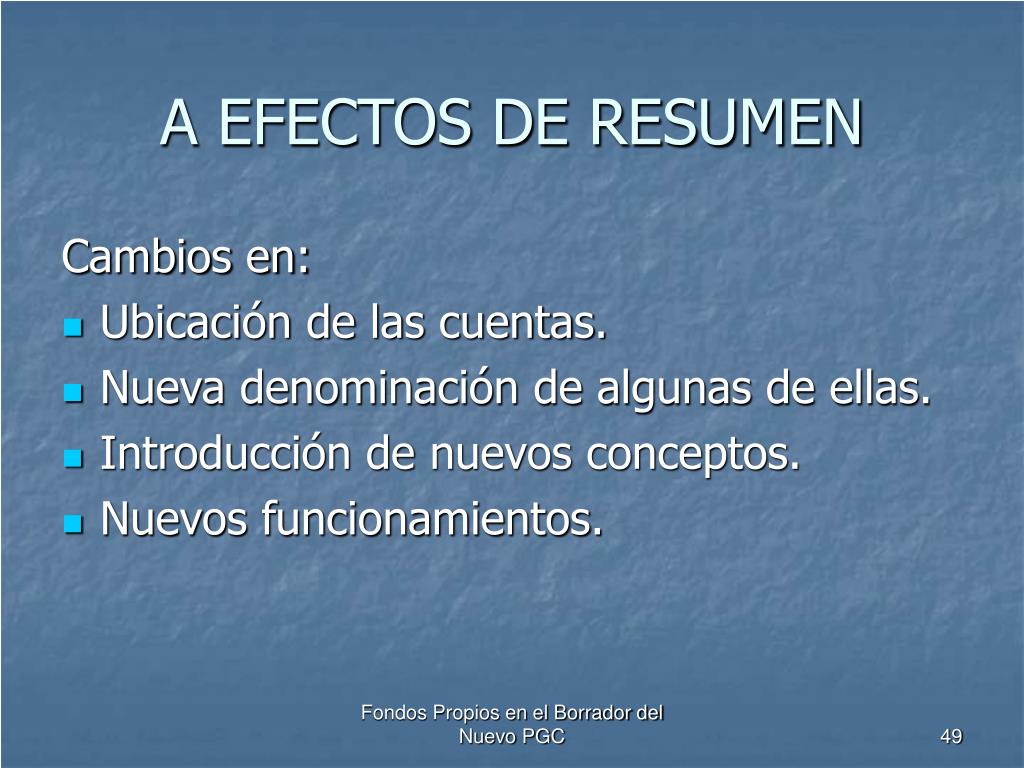 A EFECTOS DE RESUMEN

Cambios en:

- Ubicación de las cuentas.
- Nueva denominación de algunas de ellas.
- Introducción de nuevos conceptos.
- Nuevos funcionamientos.

Fondos Propios en el Borrador del Nuevo PGC

49